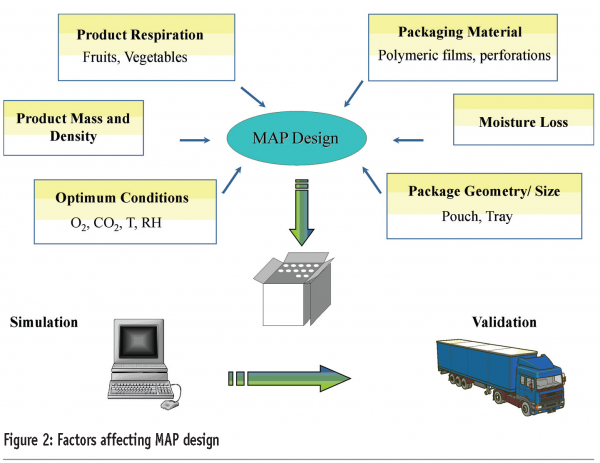 Product Respiration
Fruits, Vegetables

Packaging Material
Polymeric films, perforations

Product Mass and Density

MAP Design

Moisture Loss

Optimum Conditions
$O_2$, $CO_2$, T, RH

Package Geometry/ Size
Pouch, Tray

Simulation

Validation

Figure 2: Factors affecting MAP design